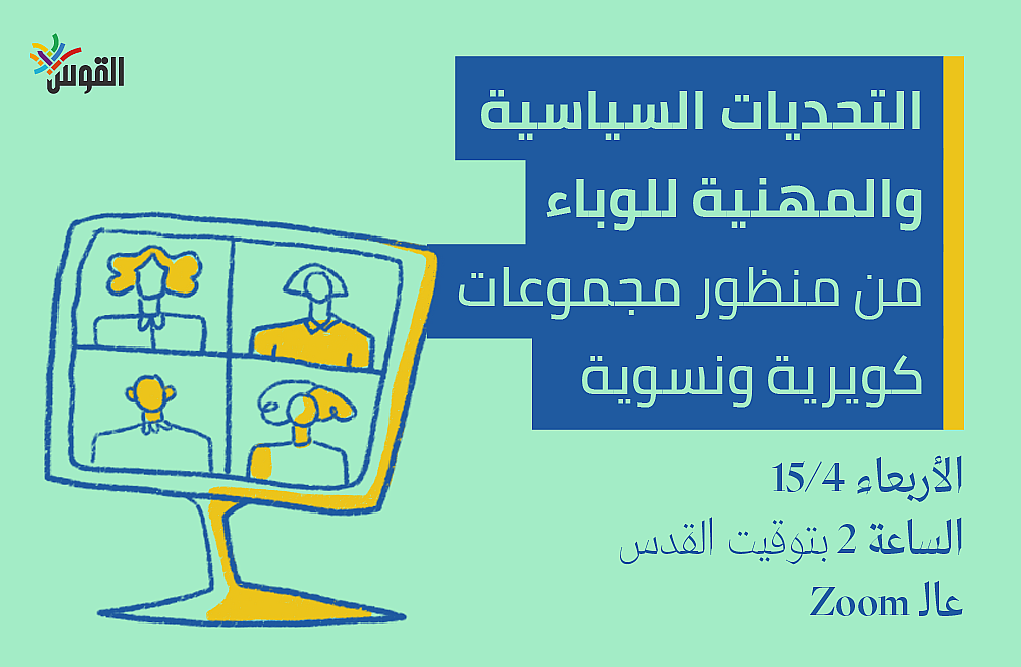 القوس

التحديات السياسية والمهنية للوباء من منظور مجموعات كويرية ونسوية

الأربعاء 15/4
الساعة 2 بتوقيت القدس
عال Zoom